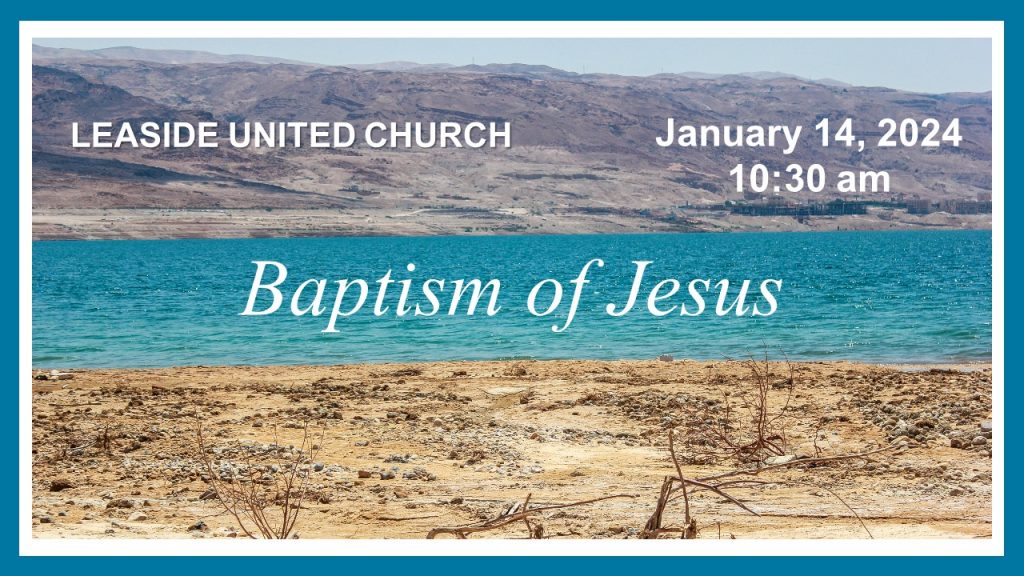 LEASIDE UNITED CHURCH

January 14, 2024
10:30 am

Baptism of Jesus